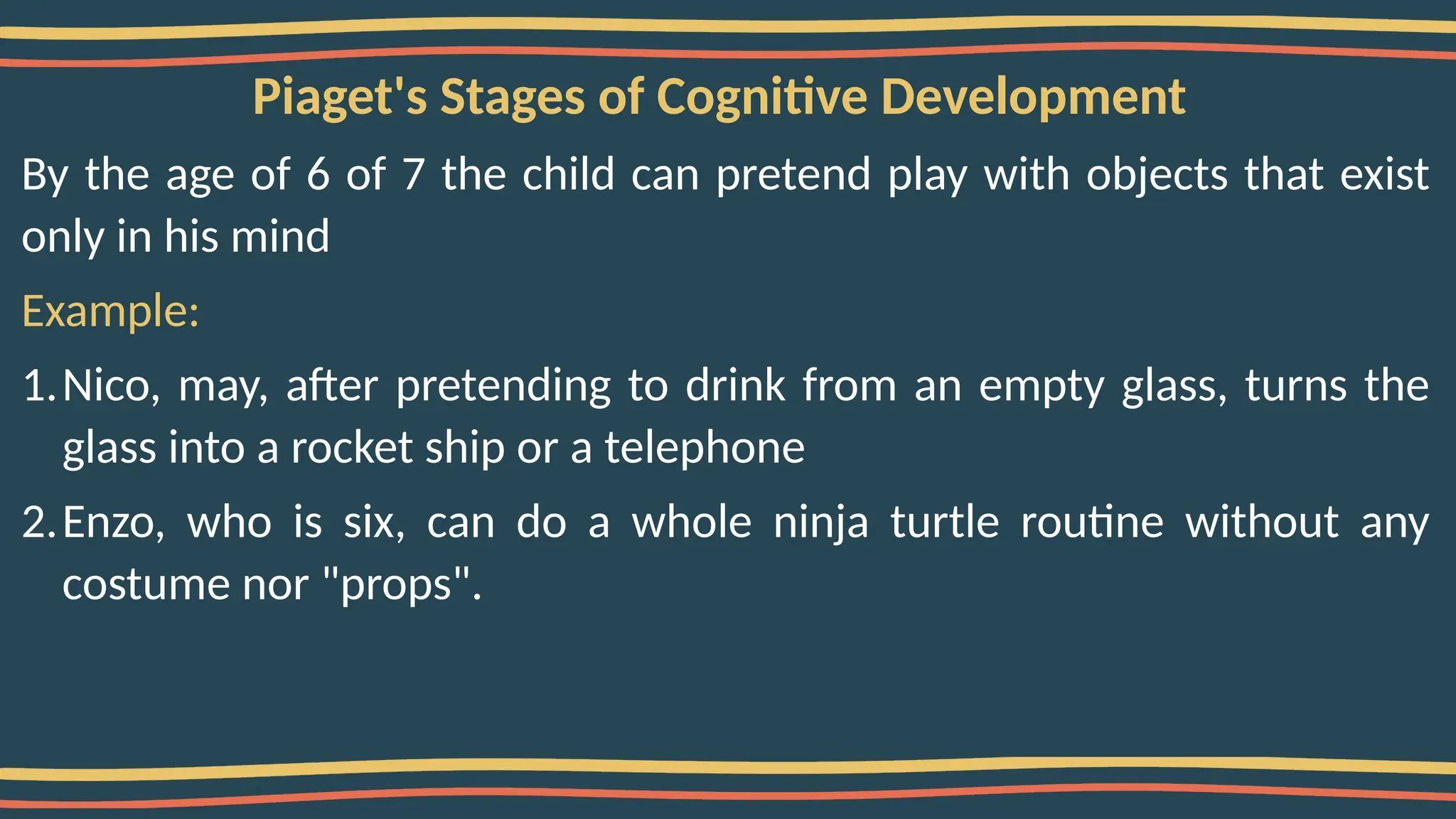 Piaget's Stages of Cognitive Development

By the age of 6 of 7 the child can pretend play with objects that exist only in his mind

Example:

1. Nico, may, after pretending to drink from an empty glass, turns the glass into a rocket ship or a telephone

2. Enzo, who is six, can do a whole ninja turtle routine without any costume nor "props".